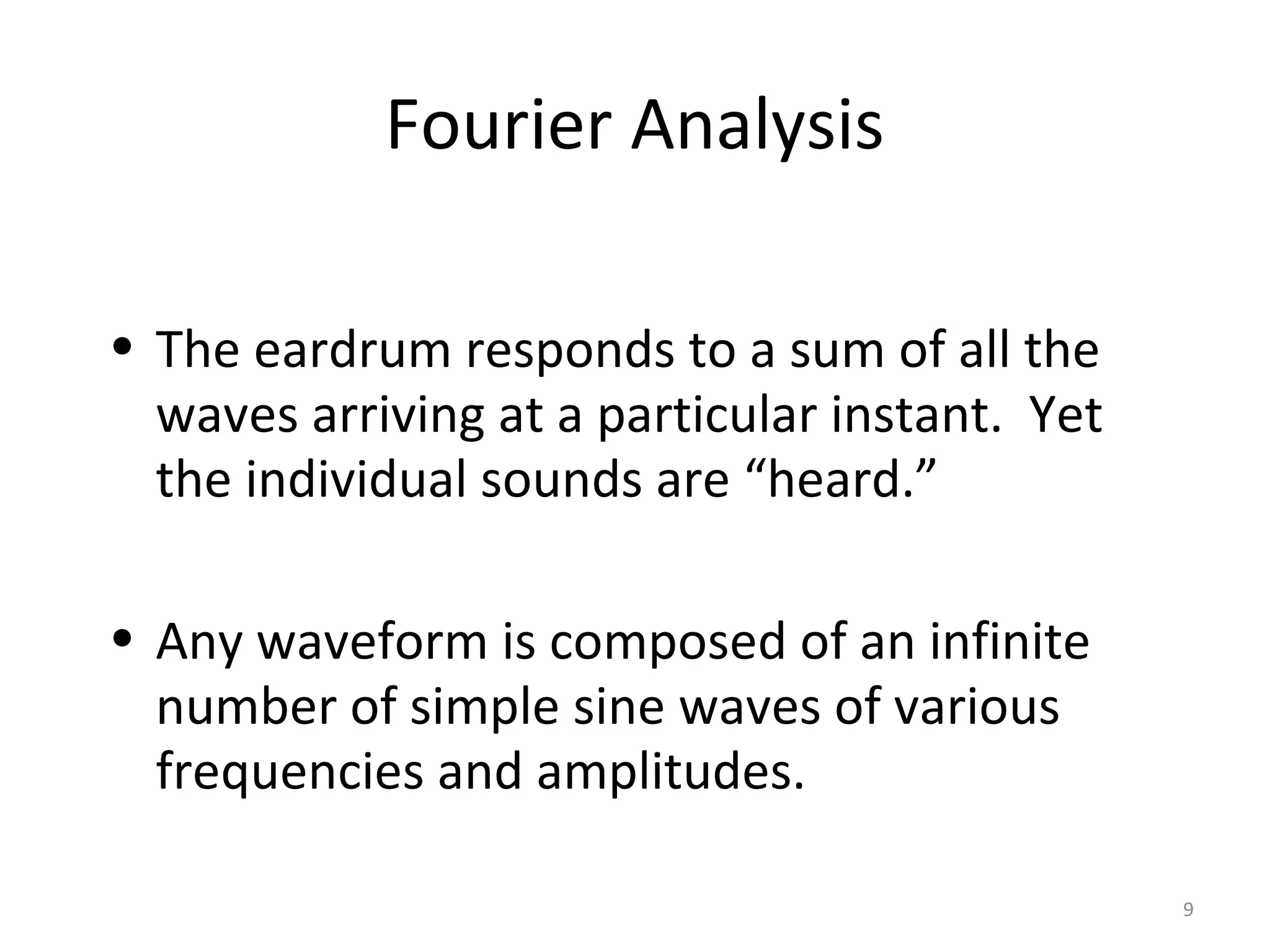 Fourier Analysis

• The eardrum responds to a sum of all the waves arriving at a particular instant. Yet the individual sounds are “heard.”

• Any waveform is composed of an infinite number of simple sine waves of various frequencies and amplitudes.

9